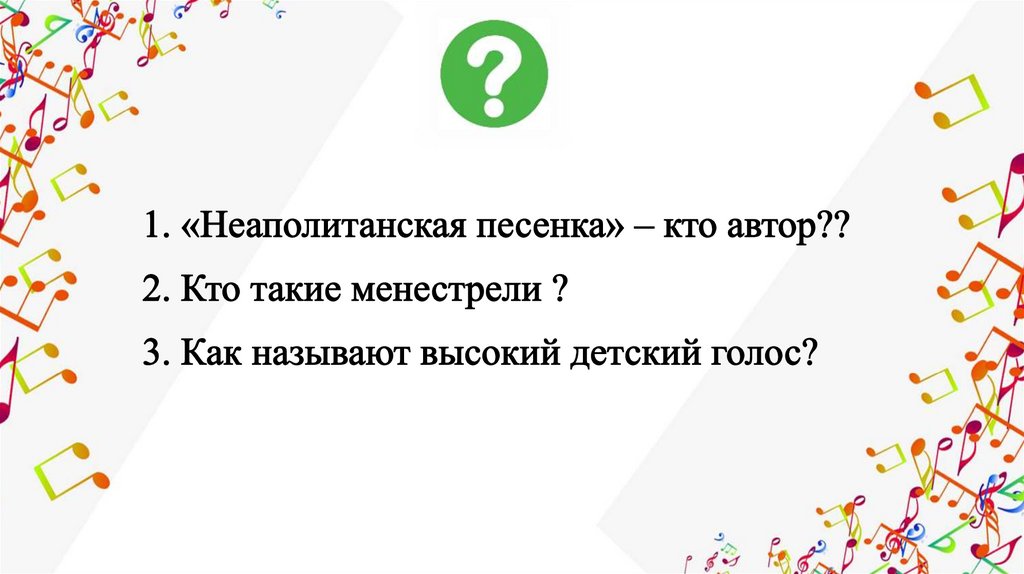 ?

1. «Неаполитанская песенка» – кто автор??

2. Кто такие менестрели ?

3. Как называют высокий детский голос?